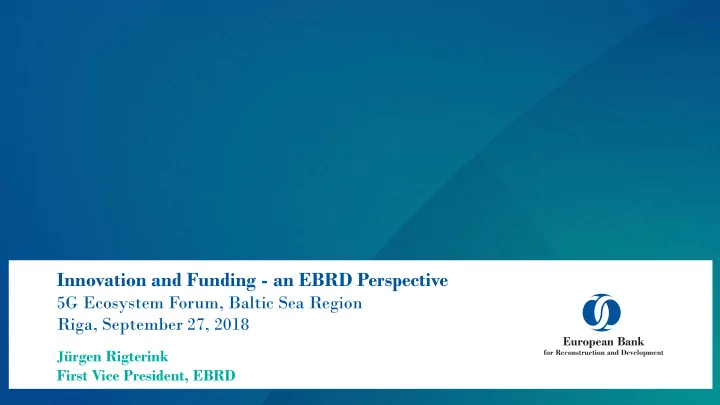 Innovation and Funding - an EBRD Perspective
5G Ecosystem Forum, Baltic Sea Region
Riga, September 27, 2018

Jürgen Rigterink
First Vice President, EBRD

European Bank
for Reconstruction and Development